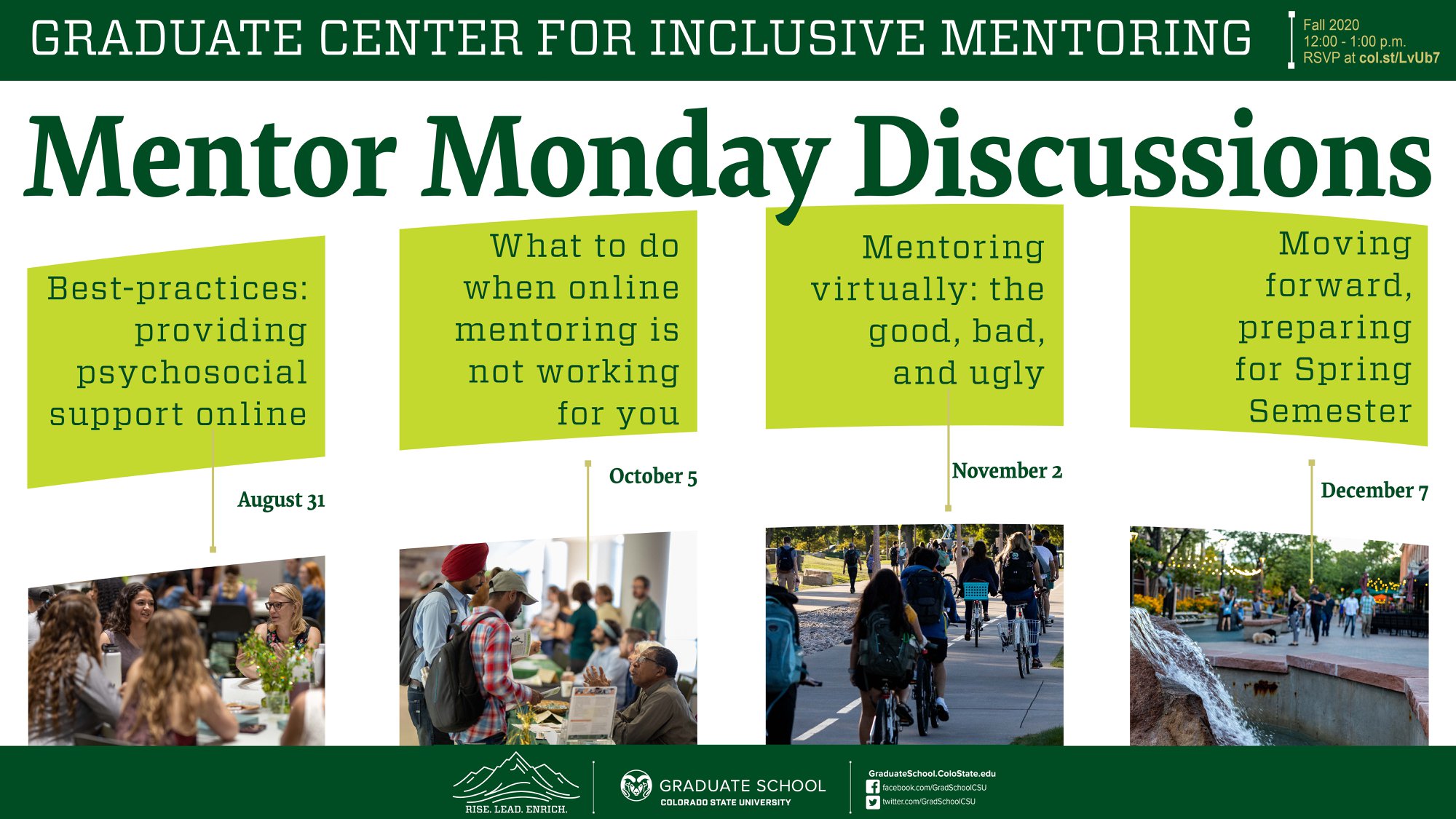 GRADUATE CENTER FOR INCLUSIVE MENTORING

Fall 2020
12:00 - 1:00 p.m.
RSVP at col.st/LvUb7

Mentor Monday Discussions

Best-practices: providing psychosocial support online

August 31

What to do when online mentoring is not working for you

October 5

Mentoring virtually: the good, bad, and ugly

November 2

Moving forward, preparing for Spring Semester

December 7

RISE. LEAD. ENRICH.

GRADUATE SCHOOL
COLORADO STATE UNIVERSITY

GraduateSchool.ColoState.edu
facebook.com/GradSchoolCSU
twitter.com/GradSchoolCSU